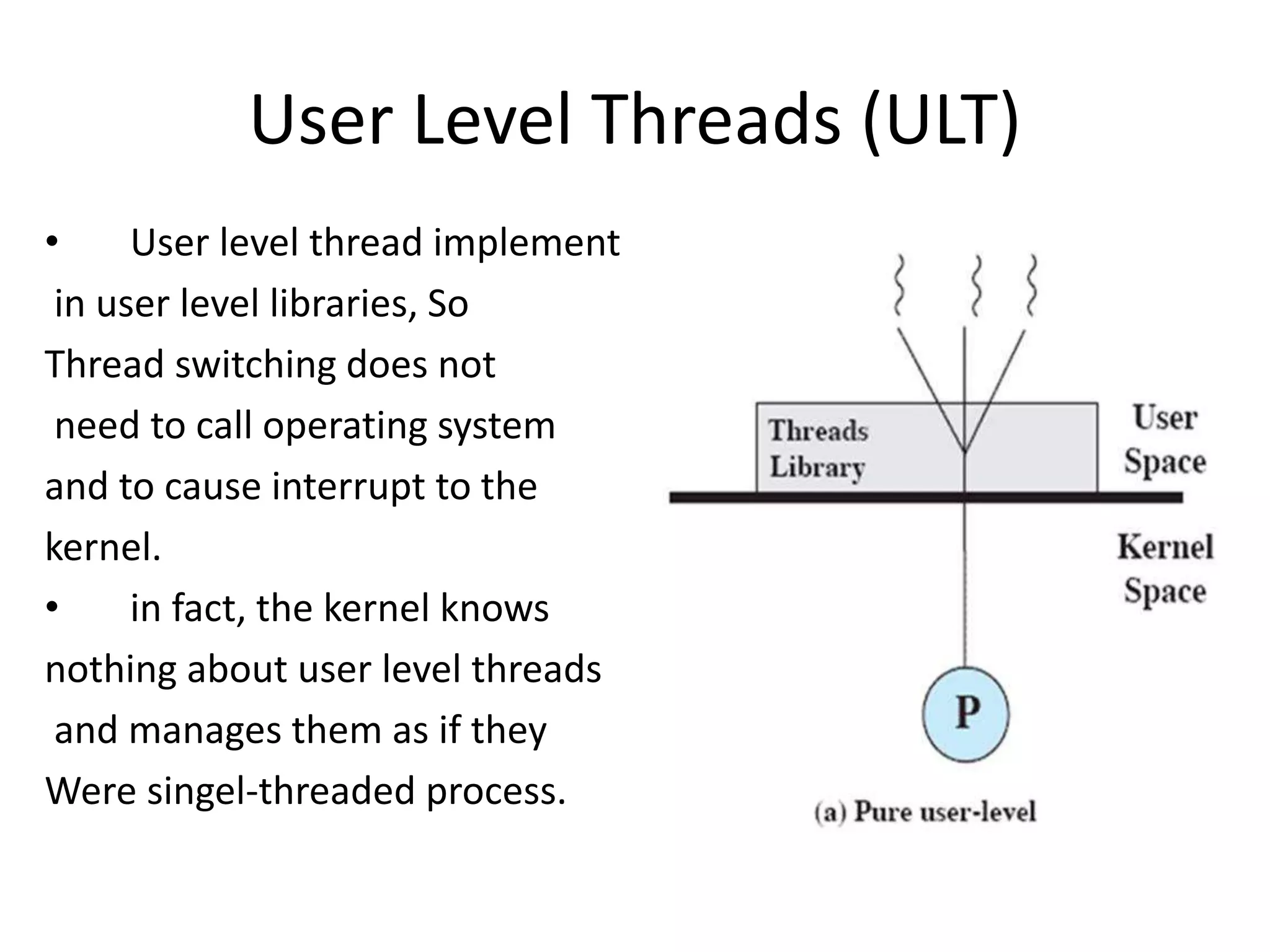 User Level Threads (ULT)

• User level thread implement in user level libraries, So Thread switching does not need to call operating system and to cause interrupt to the kernel.

• in fact, the kernel knows nothing about user level threads and manages them as if they Were singel-threaded process.

Threads Library

User Space

Kernel Space

P

(a) Pure user-level